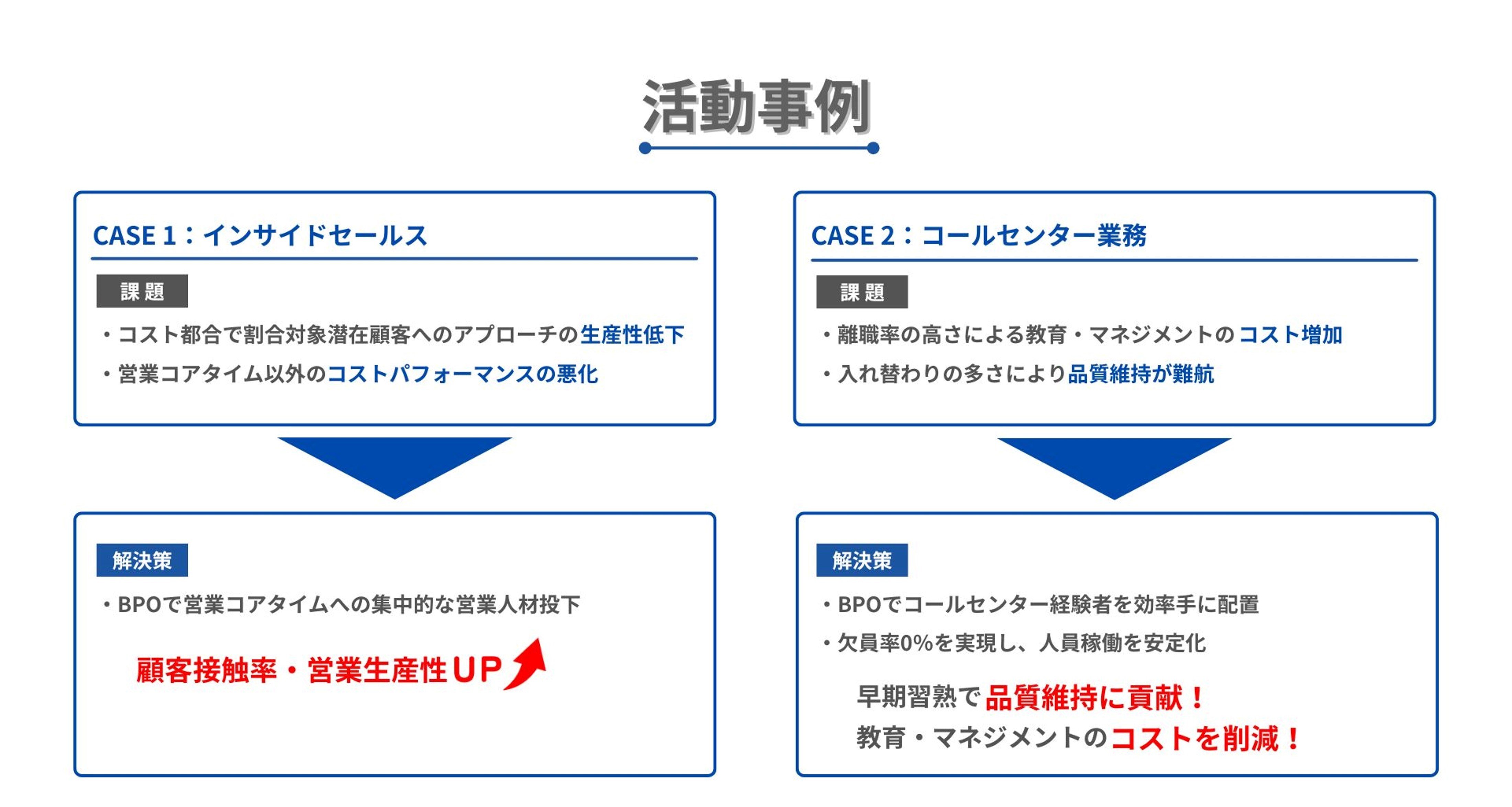 活動事例

CASE 1：インサイドセールス

課題

・コスト都合で割合対象潜在顧客へのアプローチの生産性低下

・営業コアタイム以外のコストパフォーマンスの悪化

解決策

・BPOで営業コアタイムへの集中的な営業人材投下

顧客接触率・営業生産性UP

CASE 2：コールセンター業務

課題

・離職率の高さによる教育・マネジメントのコスト増加

・入れ替わりの多さにより品質維持が難航

解決策

・BPOでコールセンター経験者を効率手に配置

・欠員率0%を実現し、人員稼働を安定化

早期習熟で品質維持に貢献！

教育・マネジメントのコストを削減！